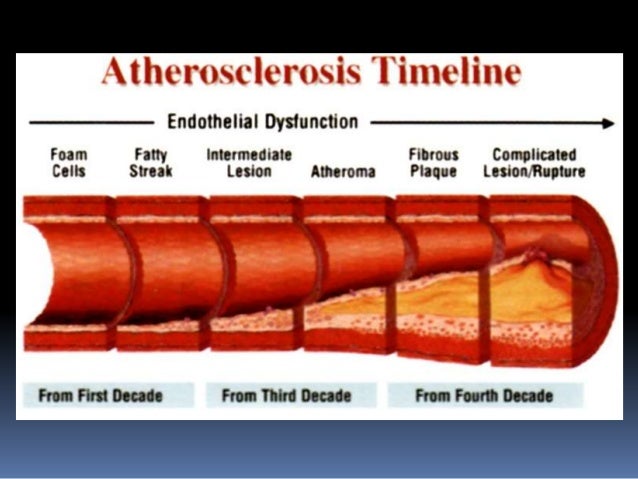 Atherosclerosis Timeline

Endothelial Dysfunction

Foam Cells

Fatty Streak

Intermediate Lesion

Atheroma

Fibrous Plaque

Complicated Lesion/Rupture

From First Decade

From Third Decade

From Fourth Decade